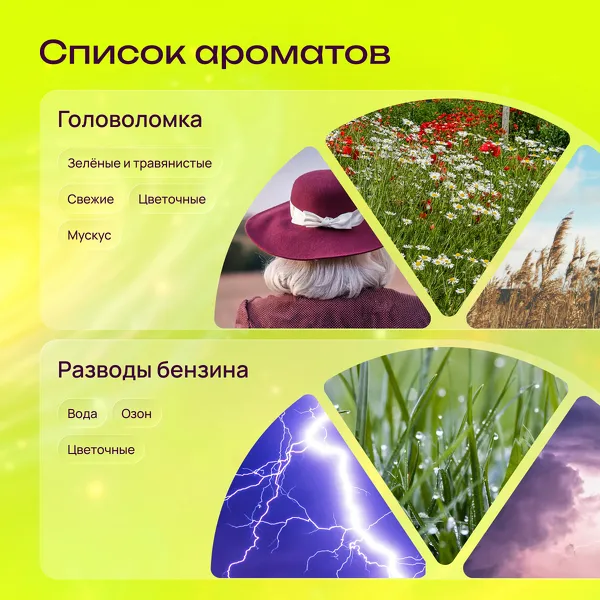 Список ароматов

Головоломка

Зелёные и травянистые

Свежие

Цветочные

Мускус

Разводы бензина

Вода

Озон

Цветочные